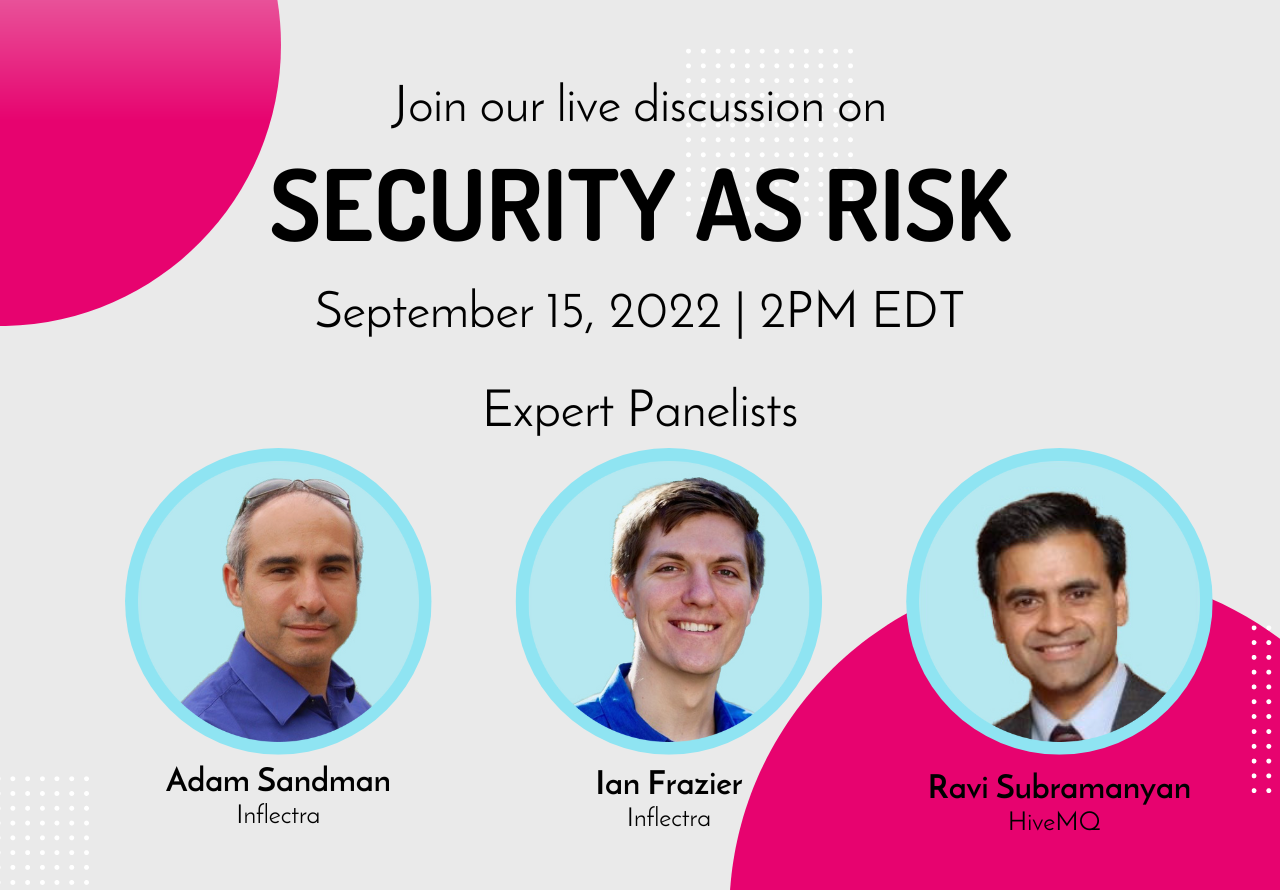 Join our live discussion on
SECURITY AS RISK
September 15, 2022 | 2PM EDT

Expert Panelists

Adam Sandman
Inflectra

Ian Frazier
Inflectra

Ravi Subramanyan
HiveMQ